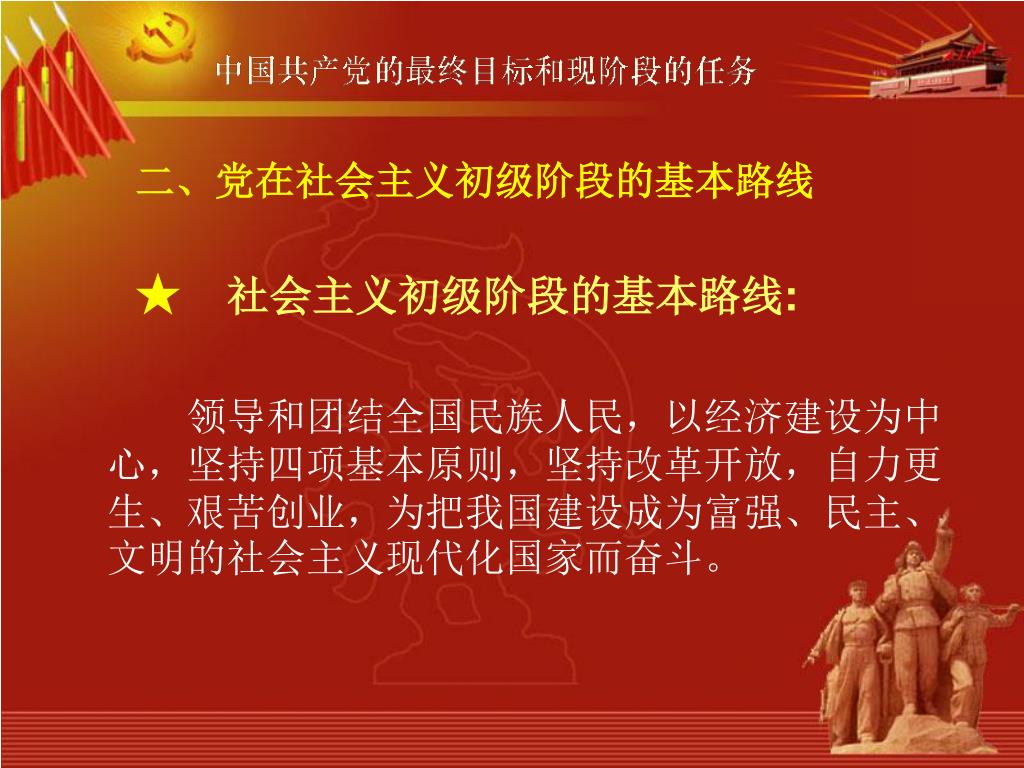 中国共产党的最终目标和现阶段的任务

二、党在社会主义初级阶段的基本路线

★ 社会主义初级阶段的基本路线:

领导和团结全国民族人民，以经济建设为中心，坚持四项基本原则，坚持改革开放，自力更生、艰苦创业，为把我国建设成为富强、民主、文明的社会主义现代化国家而奋斗。